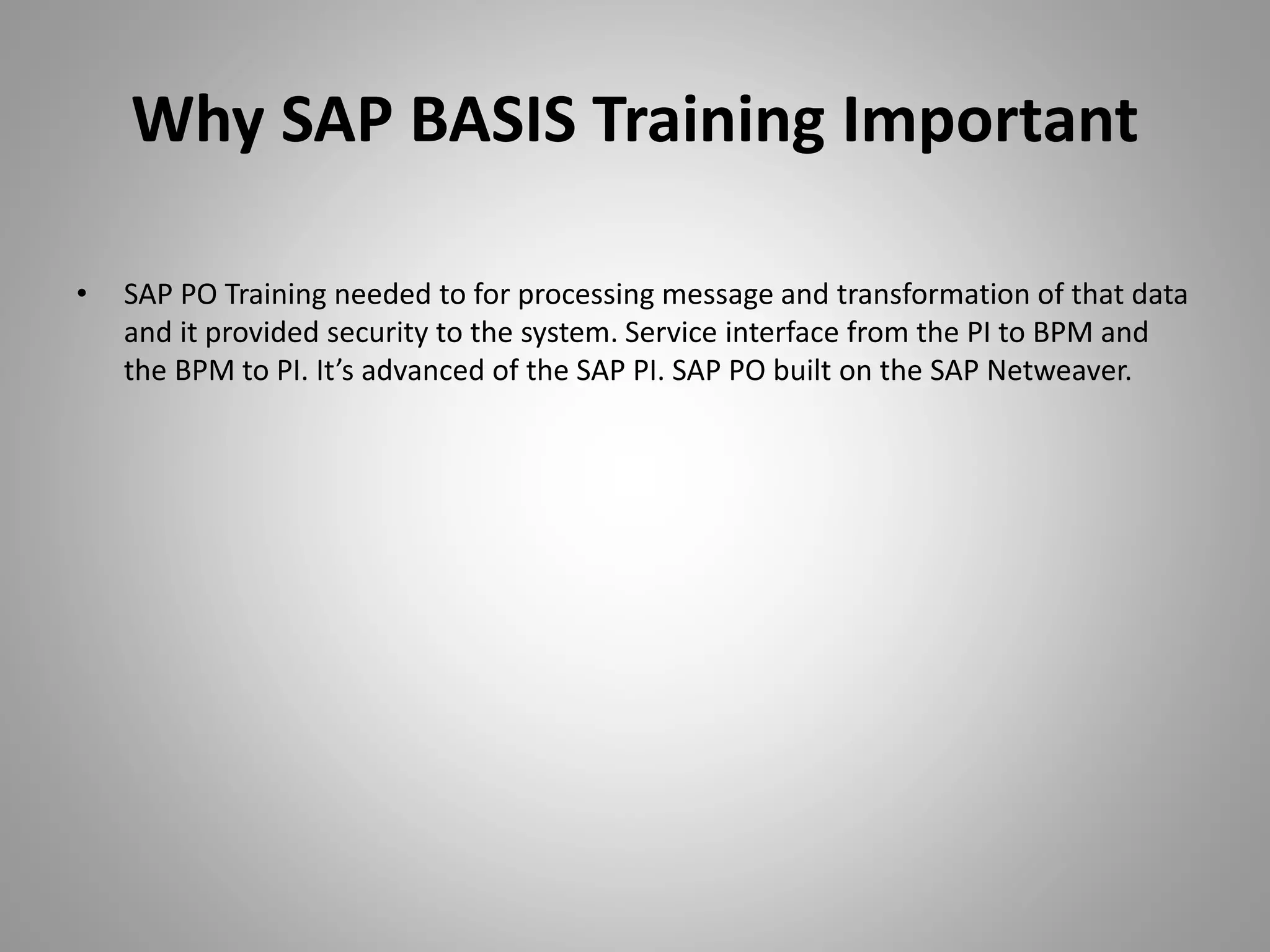 Why SAP BASIS Training Important

• SAP PO Training needed to for processing message and transformation of that data and it provided security to the system. Service interface from the PI to BPM and the BPM to PI. It’s advanced of the SAP PI. SAP PO built on the SAP Netweaver.